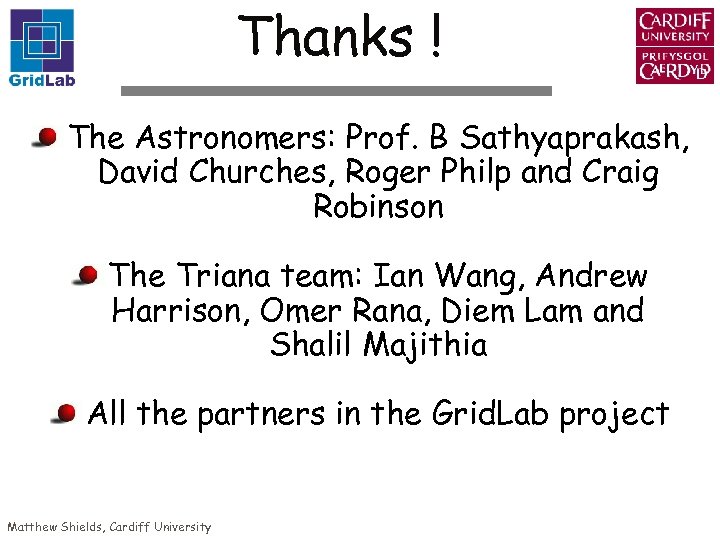 GridLab

Thanks !

CARDIFF UNIVERSITY
PRIFYSGOL CAERDYDD

The Astronomers: Prof. B Sathyaprakash, David Churches, Roger Philp and Craig Robinson

The Triana team: Ian Wang, Andrew Harrison, Omer Rana, Diem Lam and Shalil Majithia

All the partners in the GridLab project

Matthew Shields, Cardiff University